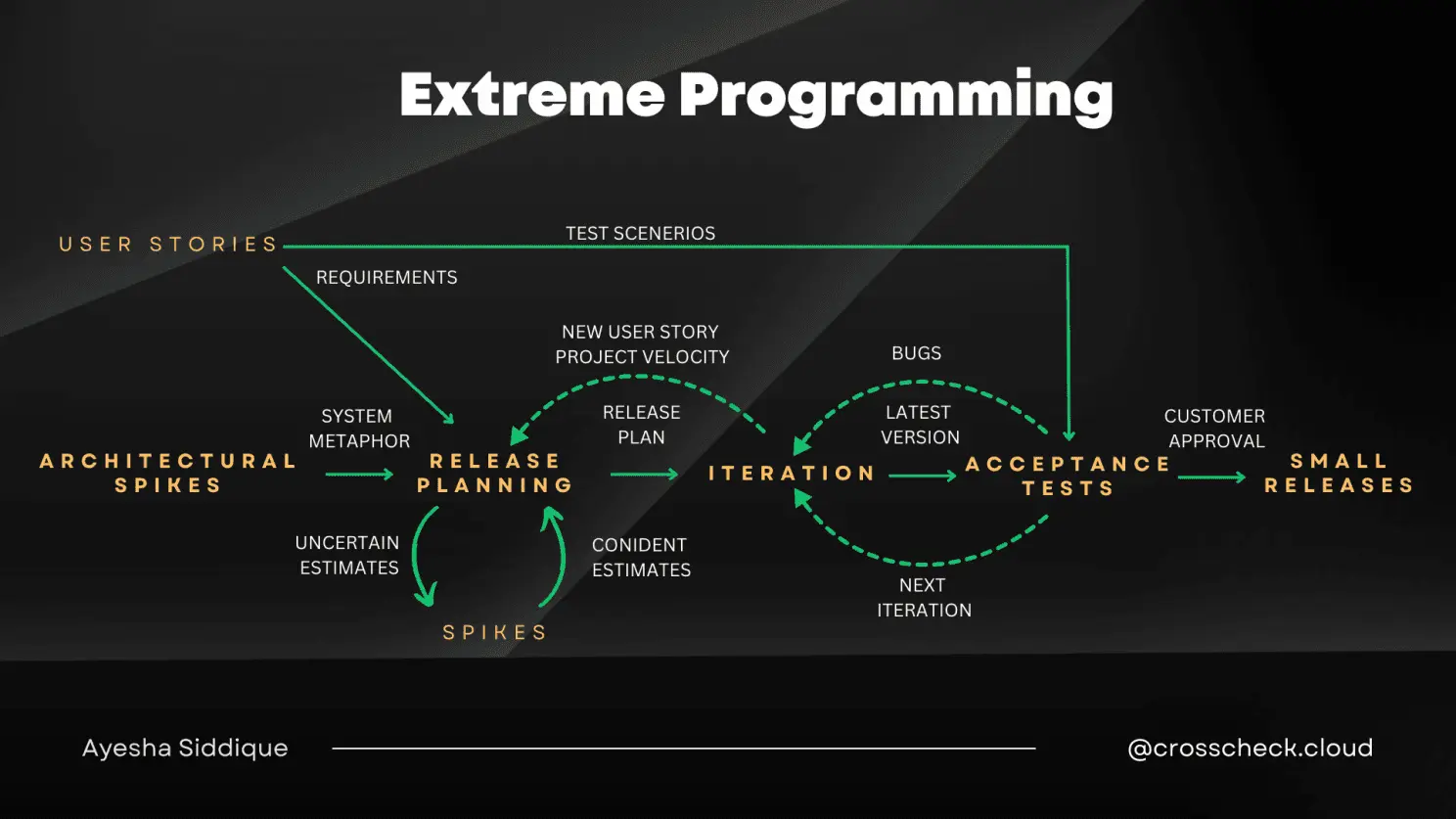 Extreme Programming

USER STORIES

TEST SCENERIOS

REQUIREMENTS

NEW USER STORY
PROJECT VELOCITY

BUGS

SYSTEM
METAPHOR

RELEASE
PLAN

LATEST
VERSION

CUSTOMER
APPROVAL

ARCHITECTURAL
SPIKES

RELEASE
PLANNING

ITERATION

ACCEPTANCE
TESTS

SMALL
RELEASES

UNCERTAIN
ESTIMATES

CONIDENT
ESTIMATES

NEXT
ITERATION

SPIKES

Ayesha Siddique

@crosscheck.cloud